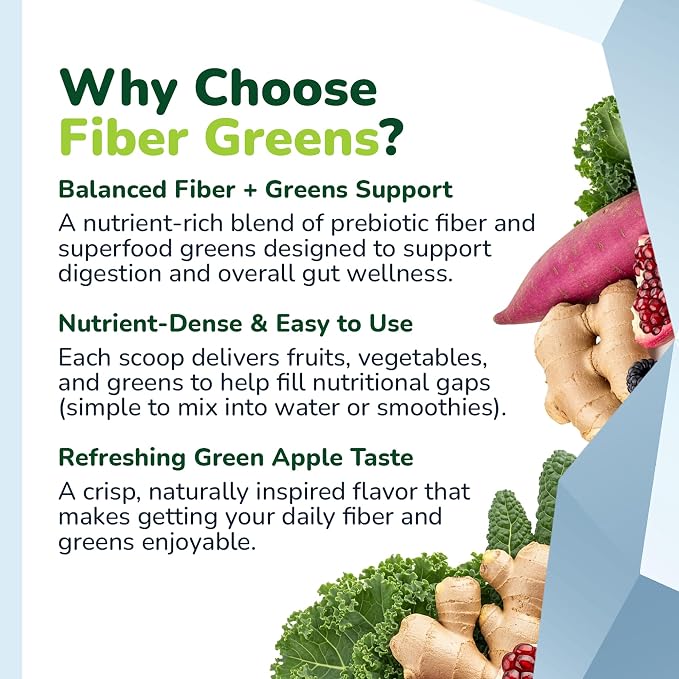 Why Choose
Fiber Greens?

Balanced Fiber + Greens Support

A nutrient-rich blend of prebiotic fiber and superfood greens designed to support digestion and overall gut wellness.

Nutrient-Dense & Easy to Use

Each scoop delivers fruits, vegetables, and greens to help fill nutritional gaps (simple to mix into water or smoothies).

Refreshing Green Apple Taste

A crisp, naturally inspired flavor that makes getting your daily fiber and greens enjoyable.